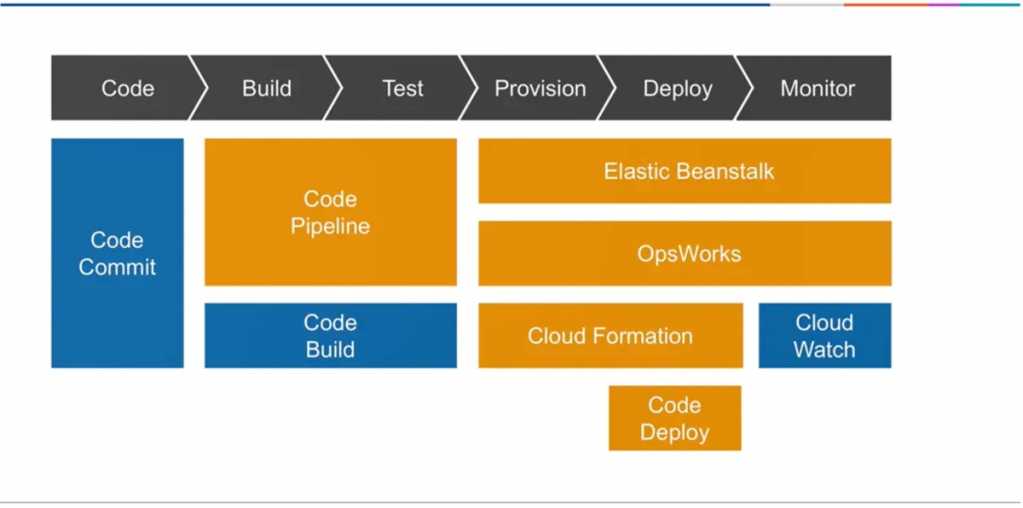 Code
Build
Test
Provision
Deploy
Monitor

Code Commit

Code Pipeline

Code Build

Elastic Beanstalk

OpsWorks

Cloud Formation

Cloud Watch

Code Deploy